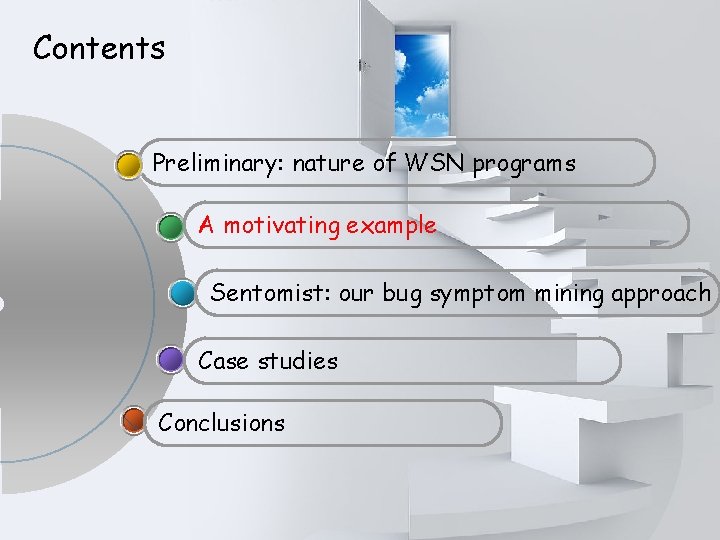 Contents

Preliminary: nature of WSN programs

A motivating example

Sentomist: our bug symptom mining approach

Case studies

Conclusions